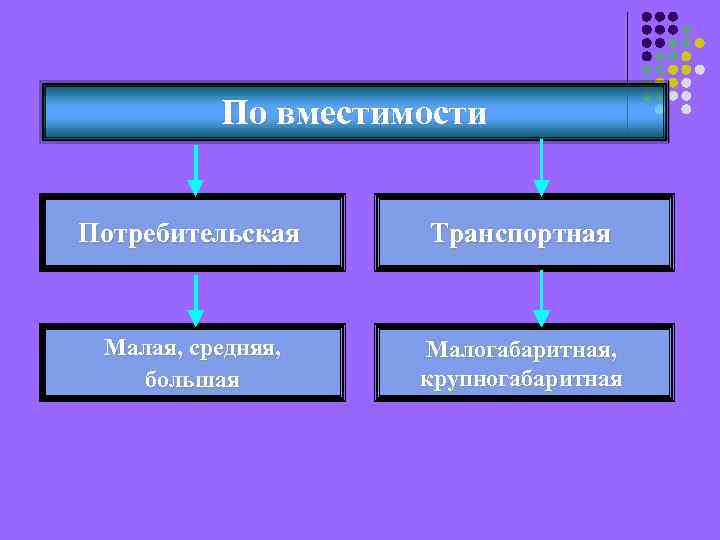 По вместимости

Потребительская

Транспортная

Малая, средняя, большая

Малогабаритная, крупногабаритная